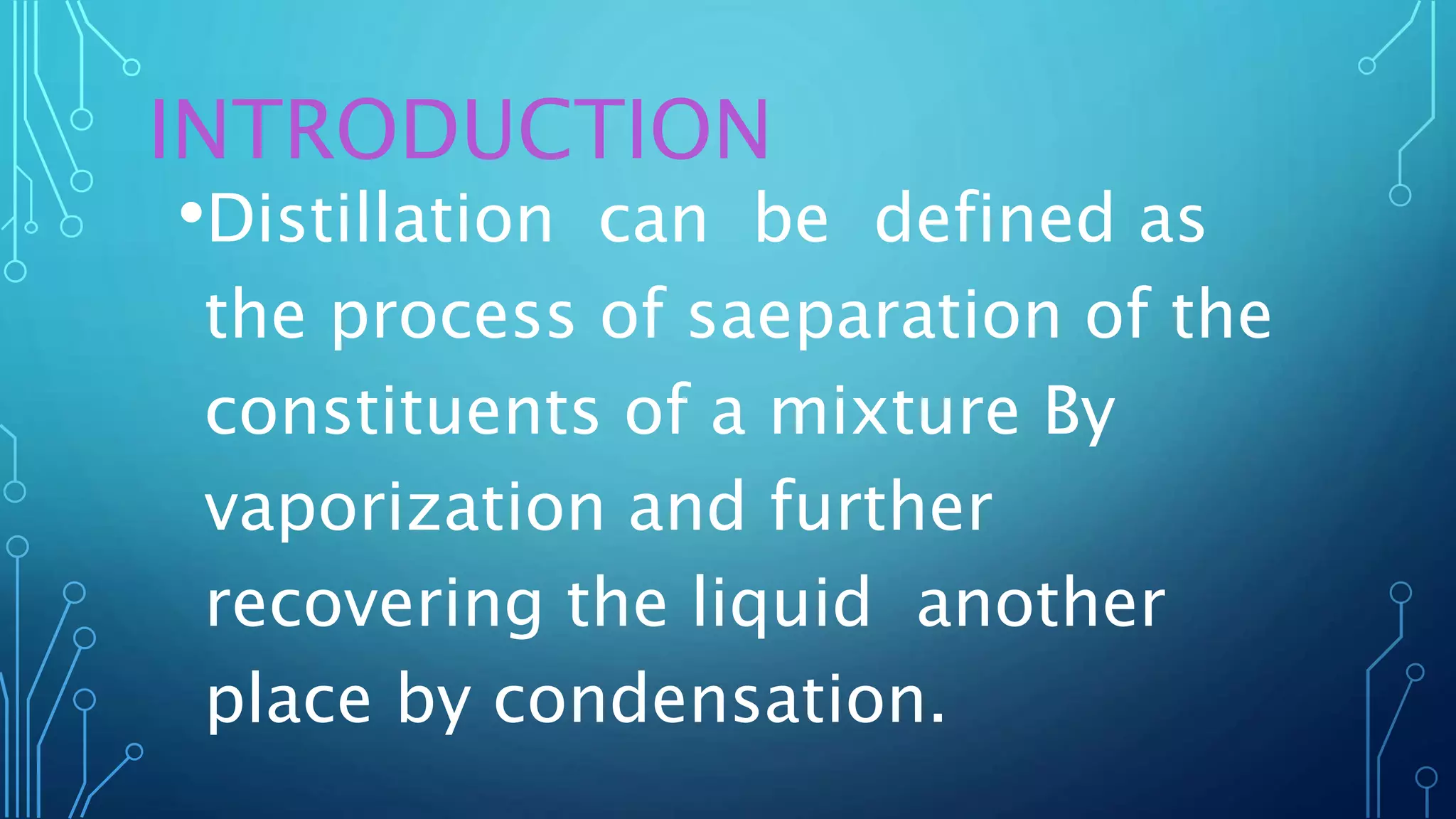 INTRODUCTION

•Distillation can be defined as the process of saeparation of the constituents of a mixture By vaporization and further recovering the liquid another place by condensation.